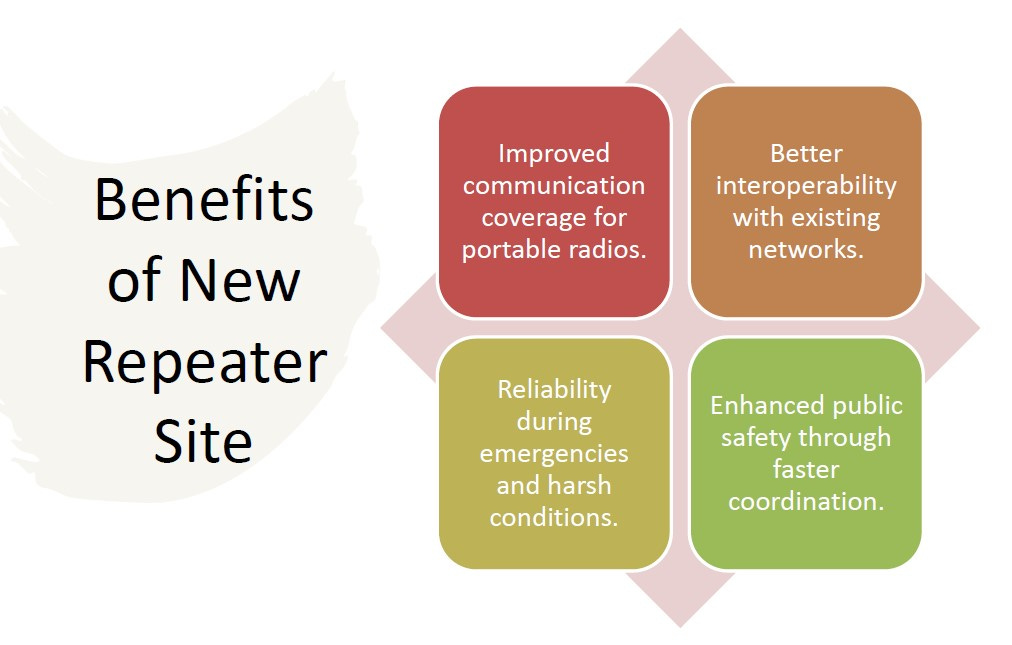 Benefits of New Repeater Site

Improved communication coverage for portable radios.

Better interoperability with existing networks.

Reliability during emergencies and harsh conditions.

Enhanced public safety through faster coordination.